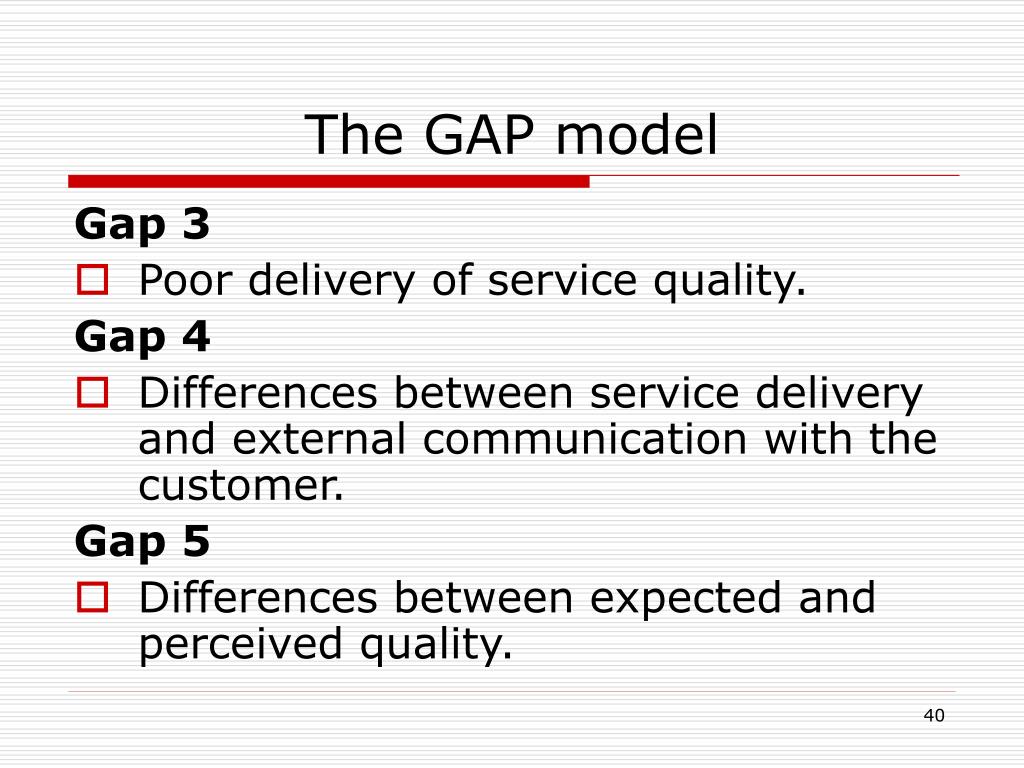 The GAP model

Gap 3

Poor delivery of service quality.

Gap 4

Differences between service delivery and external communication with the customer.

Gap 5

Differences between expected and perceived quality.

40